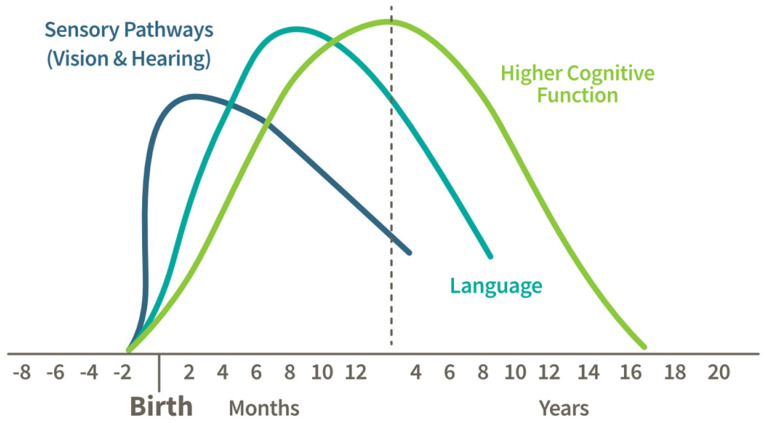 Sensory Pathways (Vision & Hearing)

Higher Cognitive Function

Language

-8 -6 -4 -2 2 4 6 8 10 12 4 6 8 10 12 14 16 18 20

Birth Months Years